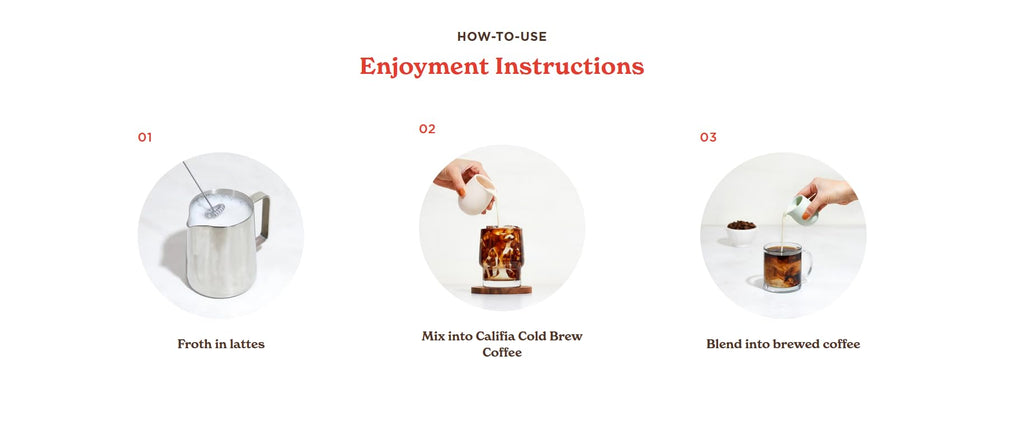 HOW-TO-USE

Enjoyment Instructions

01

Froth in lattes

02

Mix into Califia Cold Brew Coffee

03

Blend into brewed coffee